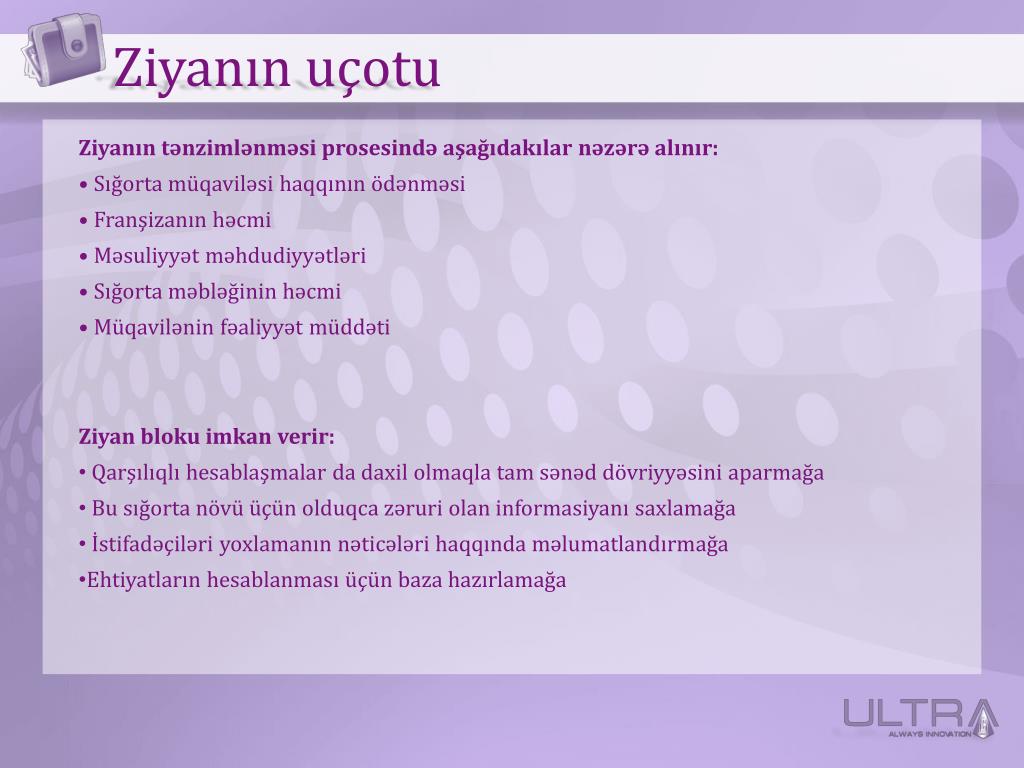 Ziyanın uçotu

Ziyanın tənzimlənməsi prosesində aşağıdakılar nəzərə alınır:
• Sığorta müqaviləsi haqqının ödənməsi
• Franşizanın həcmi
• Məsuliyyət məhdudiyyətləri
• Sığorta məbləğinin həcmi
• Müqavilənin fəaliyyət müddəti

Ziyan bloku imkan verir:
• Qarşılıqlı hesablaşmalar da daxil olmaqla tam sənəd dövriyyəsini aparmağa
• Bu sığorta növü üçün olduqca zəruri olan informasiyanı saxlamağa
• İstifadəçiləri yoxlamanın nəticələri haqqında məlumatlandırmağa
•Ehtiyatların hesablanması üçün baza hazırlamağa

ULTRA
ALWAYS INNOVATION